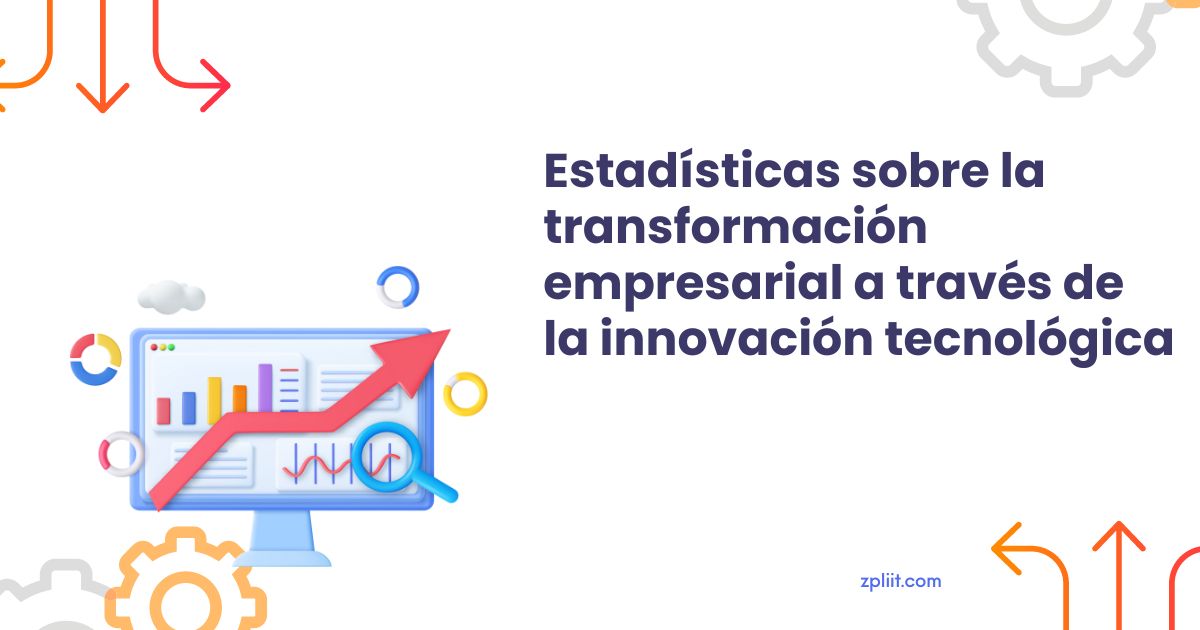 Estadísticas sobre la transformación empresarial a través de la innovación tecnológica

zpliit.com